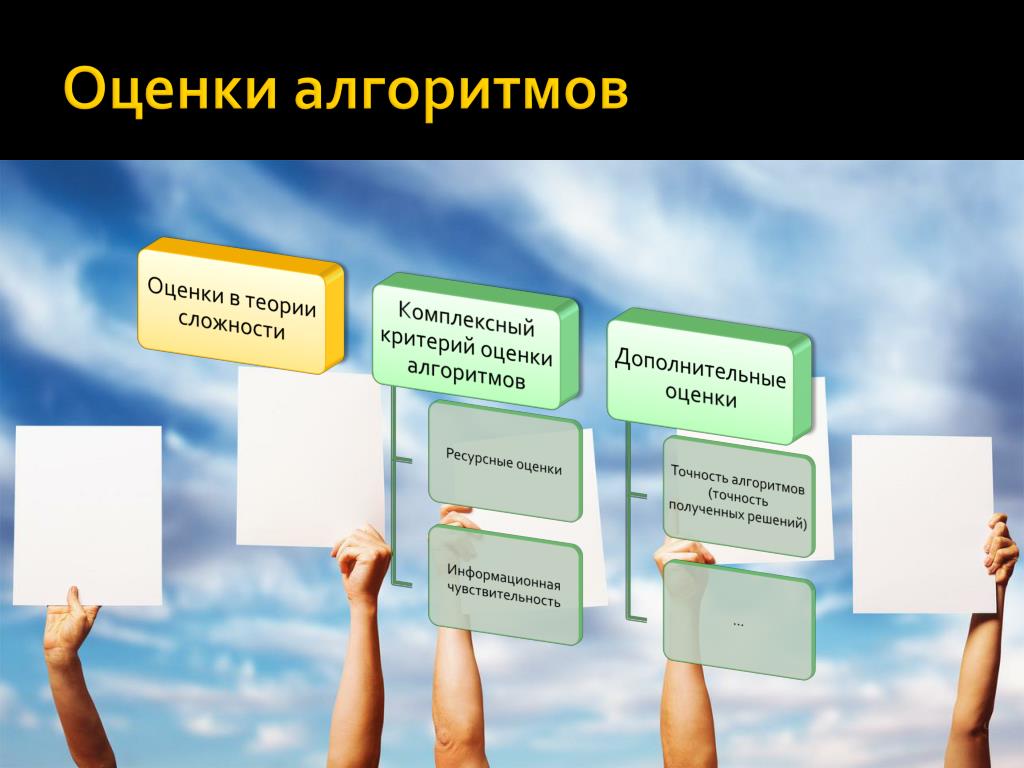 Оценки алгоритмов

Оценки в теории сложности

Комплексный критерий оценки алгоритмов

Ресурсные оценки

Информационная чувствительность

Дополнительные оценки

Точность алгоритмов (точность полученных решений)

…